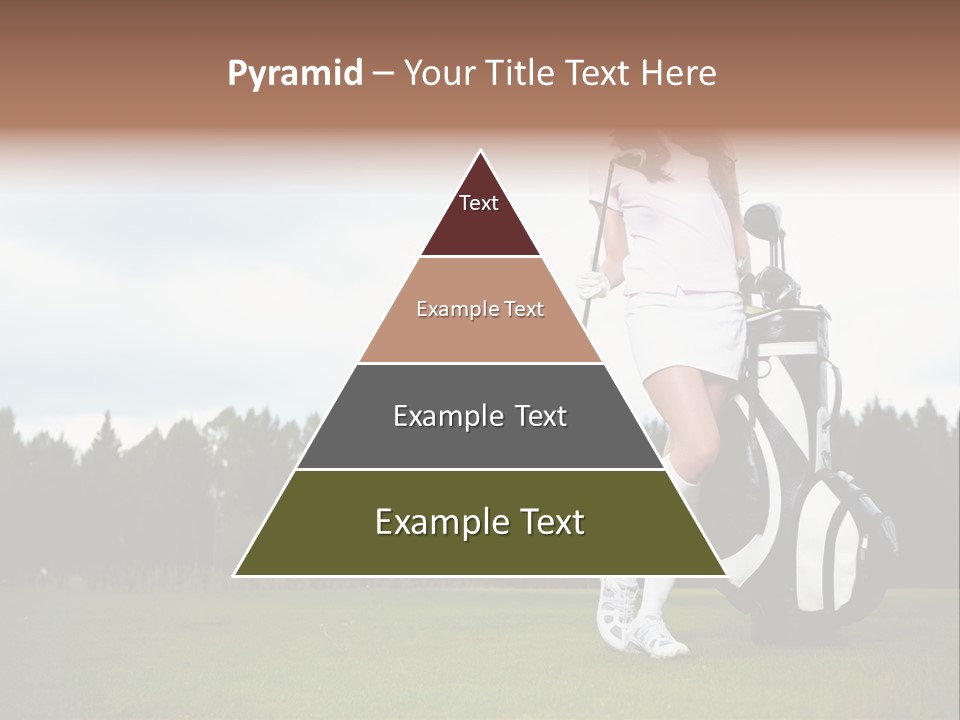 Pyramid – Your Title Text Here

Text

Example Text

Example Text

Example Text